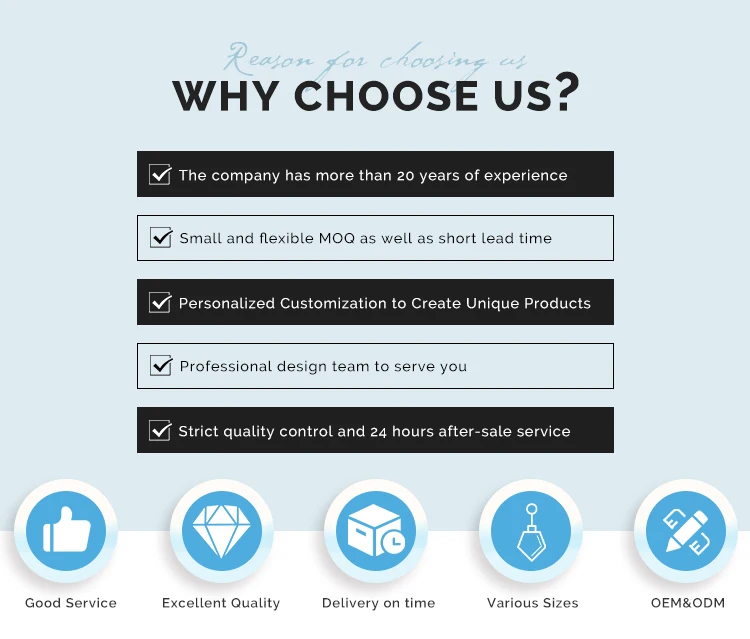 Reason for choosing us

WHY CHOOSE US?

The company has more than 20 years of experience

Small and flexible MOQ as well as short lead time

Personalized Customization to Create Unique Products

Professional design team to serve you

Strict quality control and 24 hours after-sale service

Good Service

Excellent Quality

Delivery on time

Various Sizes

OEM&ODM